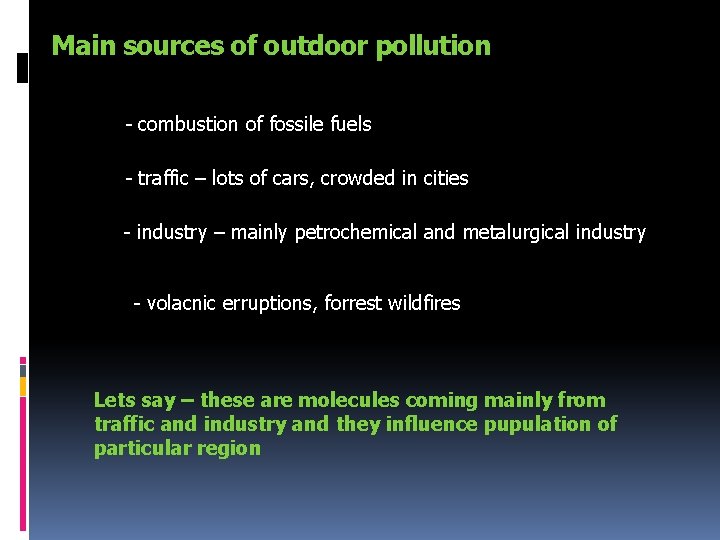 Main sources of outdoor pollution

- combustion of fossile fuels

- traffic – lots of cars, crowded in cities

- industry – mainly petrochemical and metalurgical industry

- volacnic erruptions, forrest wildfires

Lets say – these are molecules coming mainly from traffic and industry and they influence pupulation of particular region